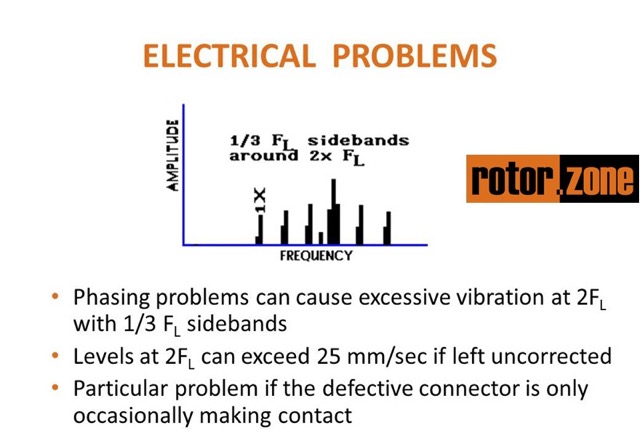 ELECTRICAL PROBLEMS

AMPLITUDE

1/3 $F_L$ sidebands around 2x $F_L$

1X

FREQUENCY

rotor.zone

• Phasing problems can cause excessive vibration at $2F_L$ with 1/3 $F_L$ sidebands
• Levels at $2F_L$ can exceed 25 mm/sec if left uncorrected
• Particular problem if the defective connector is only occasionally making contact